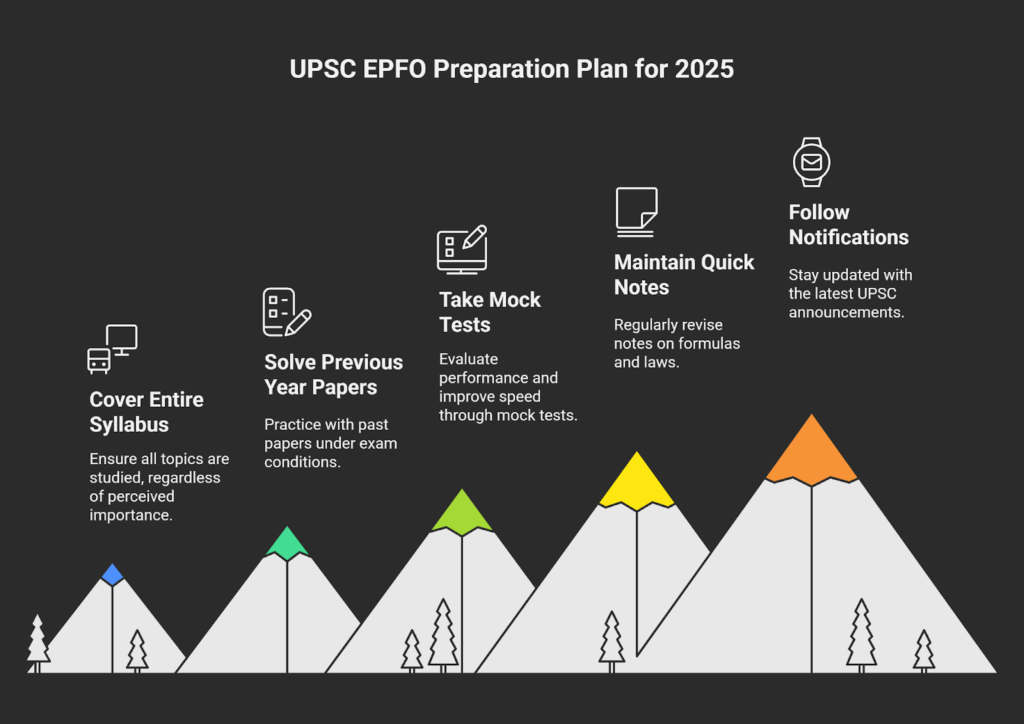 UPSC EPFO Preparation Plan for 2025

Cover Entire Syllabus

Ensure all topics are studied, regardless of perceived importance.

Solve Previous Year Papers

Practice with past papers under exam conditions.

Take Mock Tests

Evaluate performance and improve speed through mock tests.

Maintain Quick Notes

Regularly revise notes on formulas and laws.

Follow Notifications

Stay updated with the latest UPSC announcements.